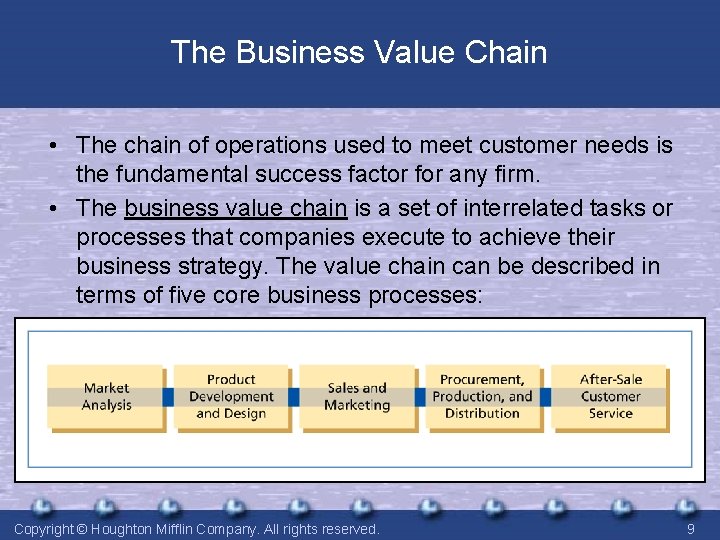 The Business Value Chain

• The chain of operations used to meet customer needs is the fundamental success factor for any firm.

• The business value chain is a set of interrelated tasks or processes that companies execute to achieve their business strategy. The value chain can be described in terms of five core business processes:

Market Analysis

Product Development and Design

Sales and Marketing

Procurement, Production, and Distribution

After-Sale Customer Service

Copyright © Houghton Mifflin Company. All rights reserved.

9